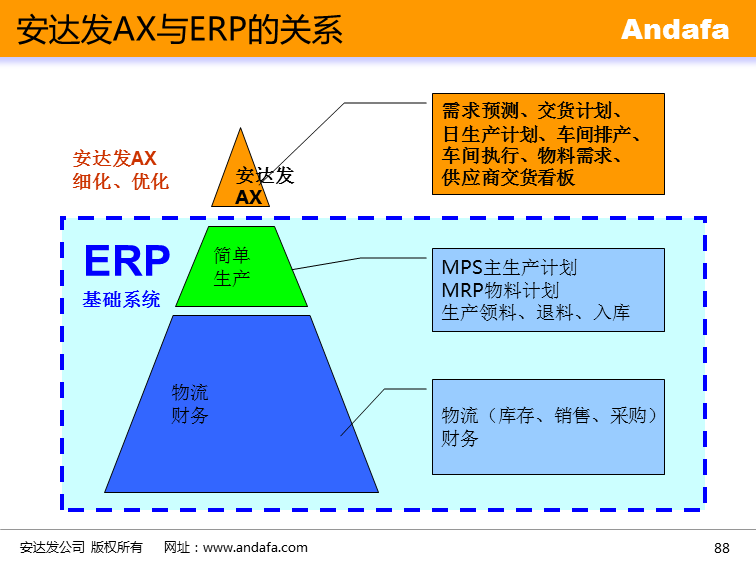 安达发AX与ERP的关系

Andafa

安达发AX
细化、优化

安达发
AX

需求预测、交货计划、日生产计划、车间排产、车间执行、物料需求、供应商交货看板

ERP
基础系统

简单
生产

MPS主生产计划
MRP物料计划
生产领料、退料、入库

物流
财务

物流（库存、销售、采购）
财务

安达发公司 版权所有 网址：www.andafa.com

88